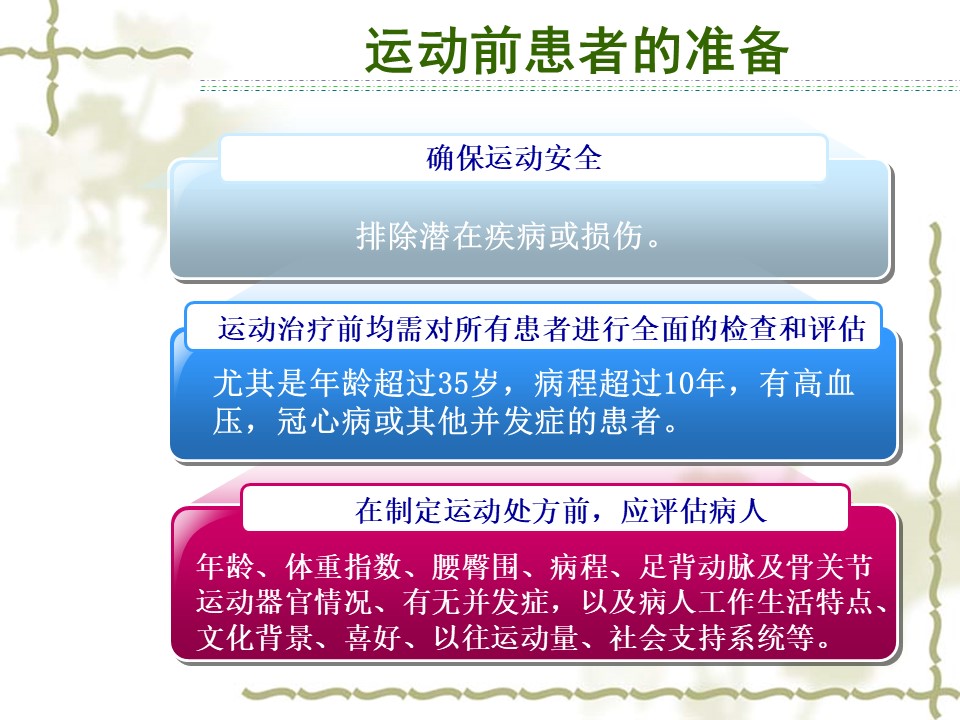 运动前患者的准备

确保运动安全

排除潜在疾病或损伤。

运动治疗前均需对所有患者进行全面的检查和评估

尤其是年龄超过35岁，病程超过10年，有高血压，冠心病或其他并发症的患者。

在制定运动处方前，应评估病人

年龄、体重指数、腰臀围、病程、足背动脉及骨关节运动器官情况、有无并发症，以及病人工作生活特点、文化背景、喜好、以往运动量、社会支持系统等。